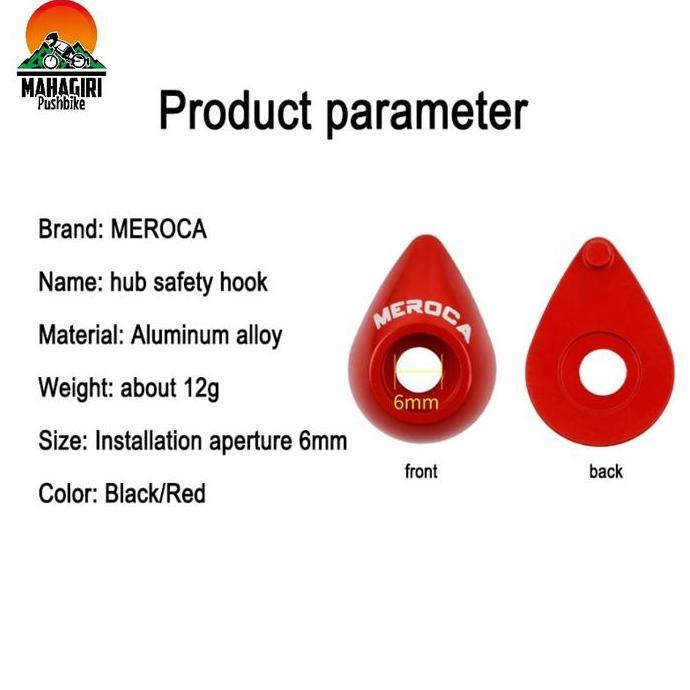 MAHAGIRI
Pushbike

Product parameter

Brand: MEROCA

Name: hub safety hook

Material: Aluminum alloy

Weight: about 12g

Size: Installation aperture 6mm

Color: Black/Red

MEROCA

6mm

front

back